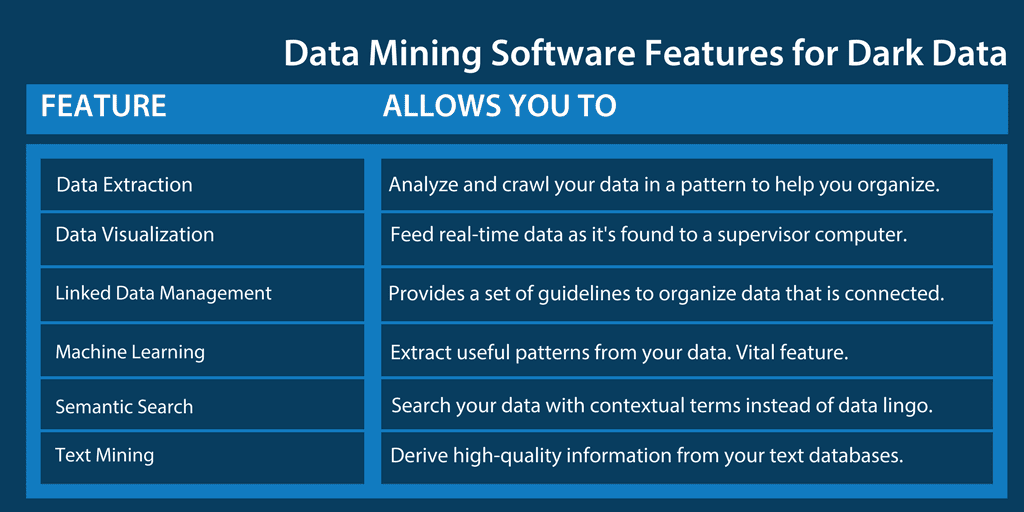 Data Mining Software Features for Dark Data

| FEATURE | ALLOWS YOU TO |
|---|---|
| Data Extraction | Analyze and crawl your data in a pattern to help you organize. |
| Data Visualization | Feed real-time data as it's found to a supervisor computer. |
| Linked Data Management | Provides a set of guidelines to organize data that is connected. |
| Machine Learning | Extract useful patterns from your data. Vital feature. |
| Semantic Search | Search your data with contextual terms instead of data lingo. |
| Text Mining | Derive high-quality information from your text databases. |